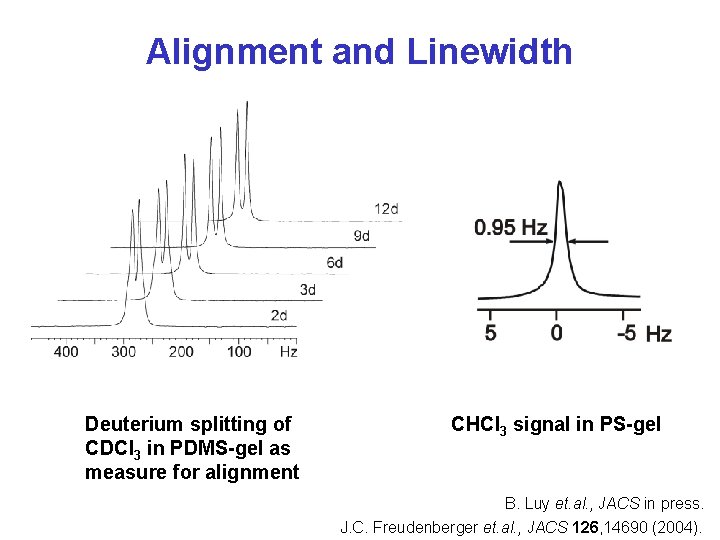 Alignment and Linewidth

12d
9d
6d
3d
2d
400 300 200 100 Hz

0.95 Hz
5 0 -5 Hz

Deuterium splitting of $CDCl_3$ in PDMS-gel as measure for alignment

$CHCl_3$ signal in PS-gel

B. Luy et.al., JACS in press.
J.C. Freudenberger et.al., JACS 126,14690 (2004).